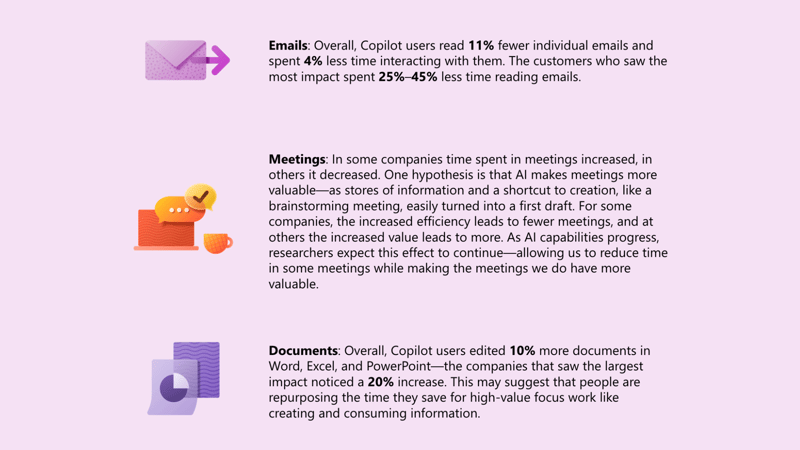 Emails: Overall, Copilot users read 11% fewer individual emails and spent 4% less time interacting with them. The customers who saw the most impact spent 25%–45% less time reading emails.

Meetings: In some companies time spent in meetings increased, in others it decreased. One hypothesis is that AI makes meetings more valuable—as stores of information and a shortcut to creation, like a brainstorming meeting, easily turned into a first draft. For some companies, the increased efficiency leads to fewer meetings, and at others the increased value leads to more. As AI capabilities progress, researchers expect this effect to continue—allowing us to reduce time in some meetings while making the meetings we do have more valuable.

Documents: Overall, Copilot users edited 10% more documents in Word, Excel, and PowerPoint—the companies that saw the largest impact noticed a 20% increase. This may suggest that people are repurposing the time they save for high-value focus work like creating and consuming information.